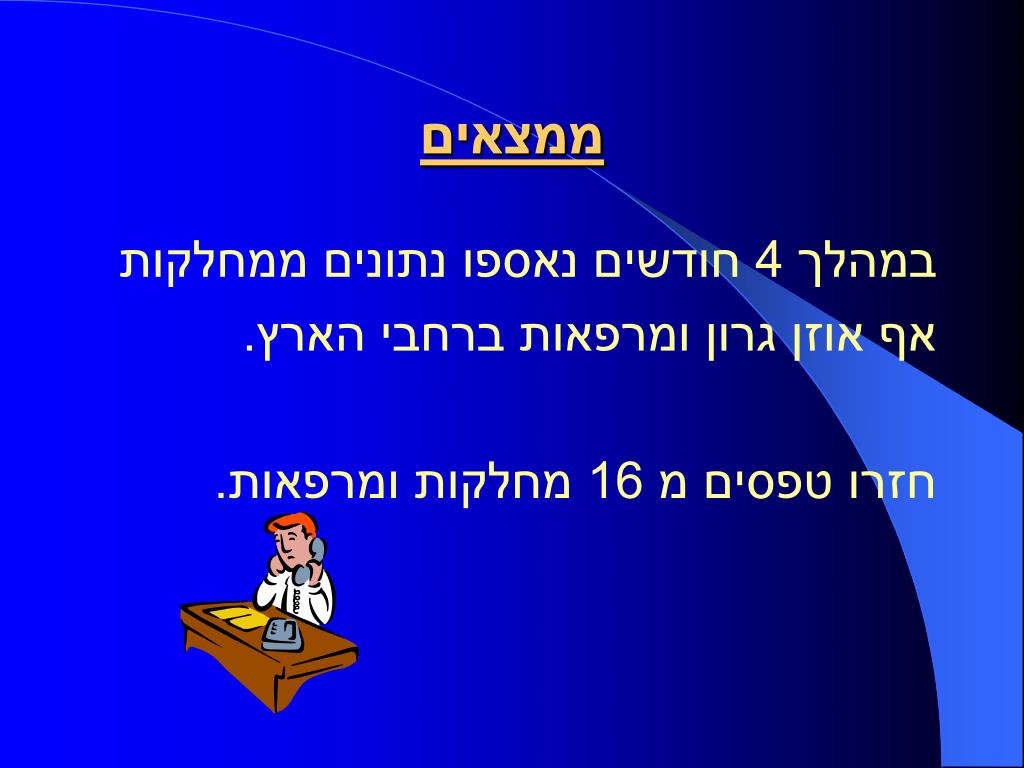 ממצאים

במהלך 4 חודשים נאספו נתונים ממחלקות אף אוזן גרון ומרפאות ברחבי הארץ.

חזרו טפסים מ 16 מחלקות ומרפאות.